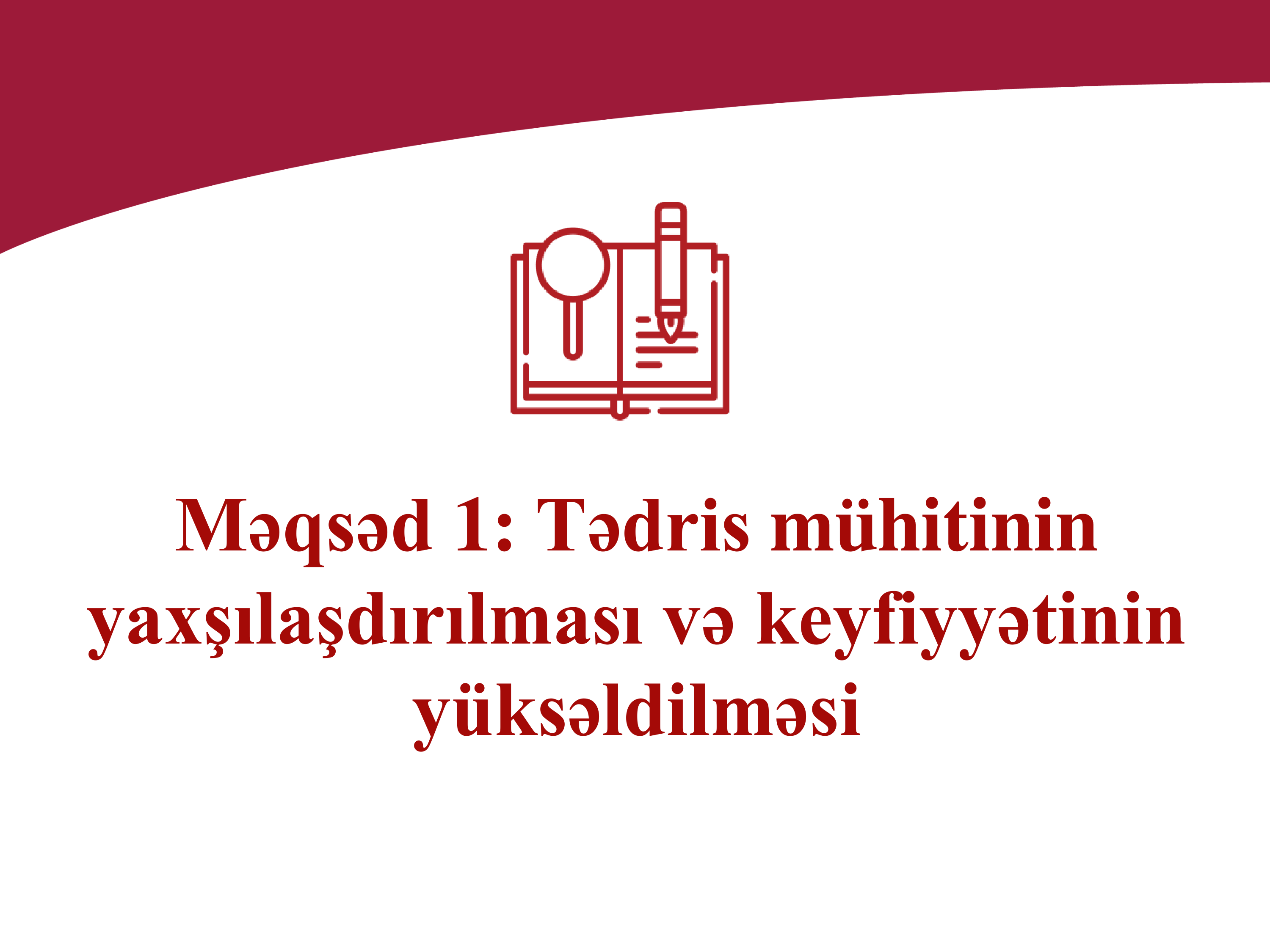 Məqsəd 1: Tədris mühitinin yaxşılaşdırılması və keyfiyyətinin yüksəldilməsi